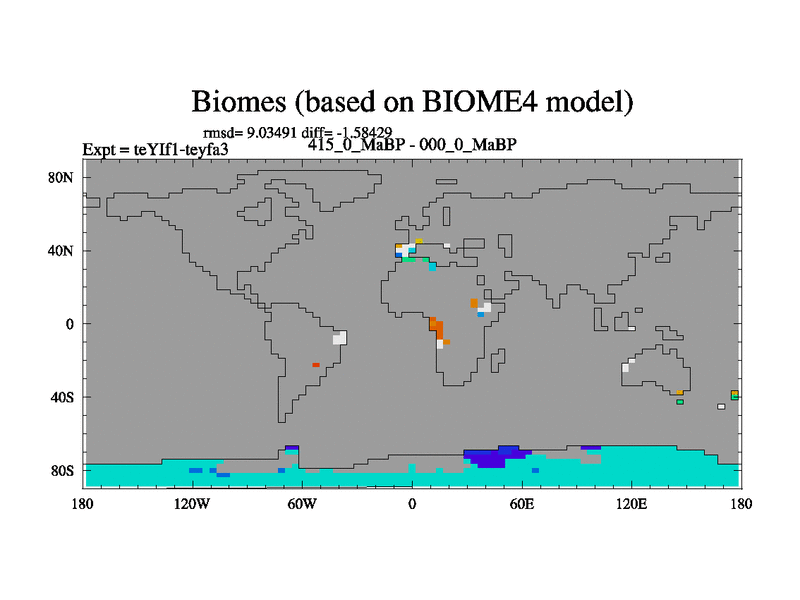 Biomes (based on BIOME4 model)

rmsd= 9.03491 diff= -1.58429
Expt = teYIf1-teyfa3
415_0_MaBP - 000_0_MaBP

80N
40N
0
40S
80S

180
120W
60W
0
60E
120E
180